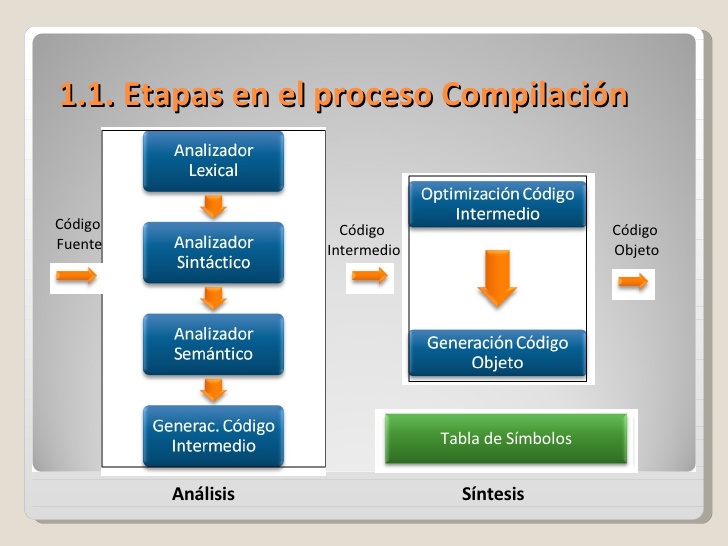 1.1. Etapas en el proceso Compilación

Código Fuente

Analizador Lexical

Analizador Sintáctico

Analizador Semántico

Generac. Código Intermedio

Código Intermedio

Optimización Código Intermedio

Generación Código Objeto

Código Objeto

Tabla de Símbolos

Análisis

Síntesis